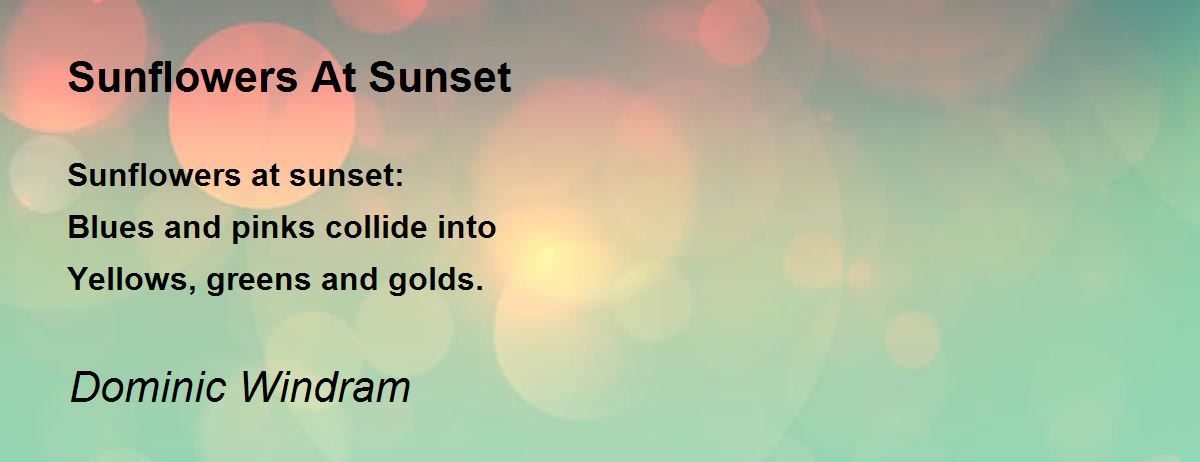 Sunflowers At Sunset

Sunflowers at sunset:
Blues and pinks collide into
Yellows, greens and golds.

Dominic Windram